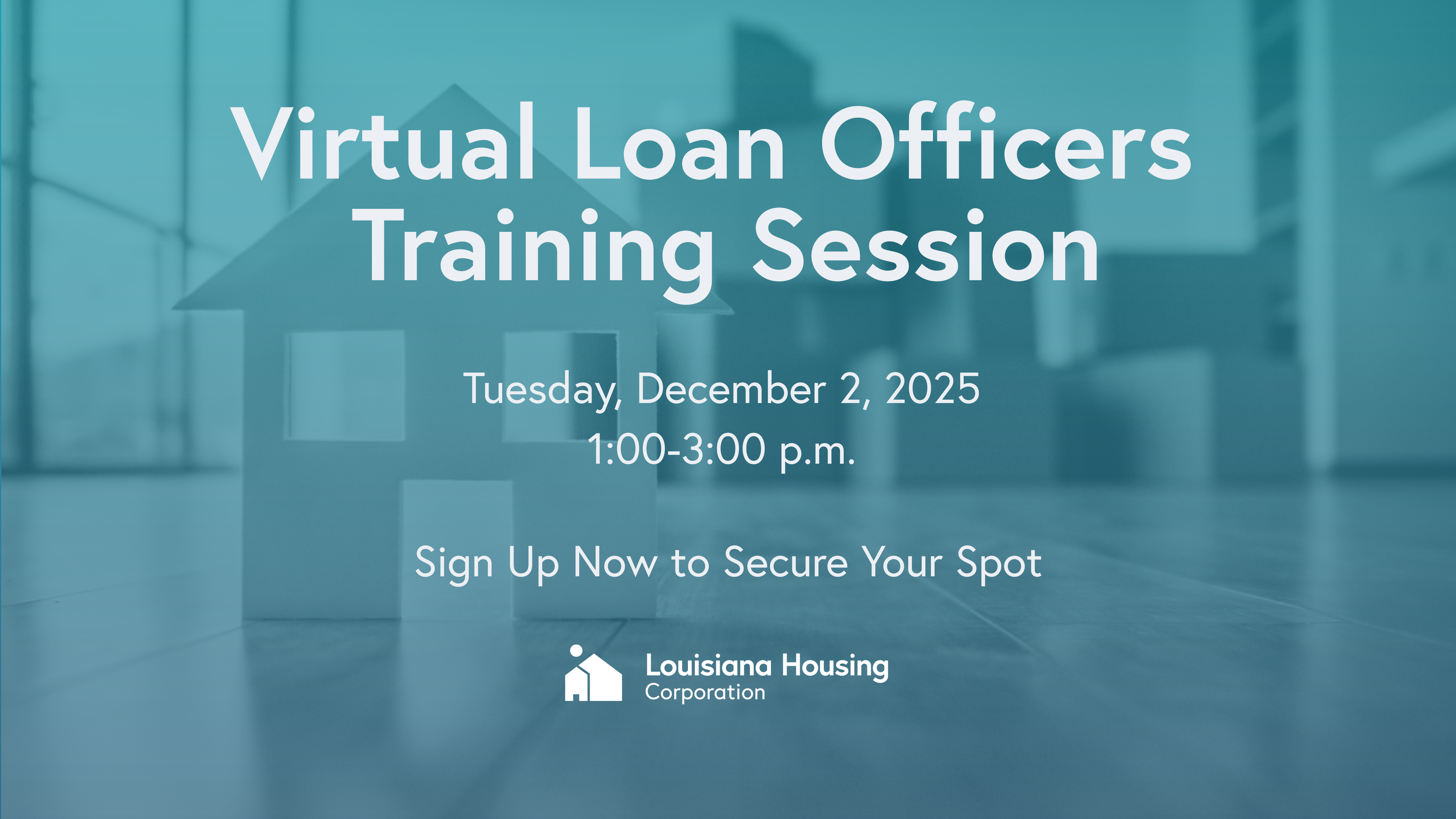 Virtual Loan Officers Training Session

Tuesday, December 2, 2025
1:00-3:00 p.m.

Sign Up Now to Secure Your Spot

Louisiana Housing Corporation